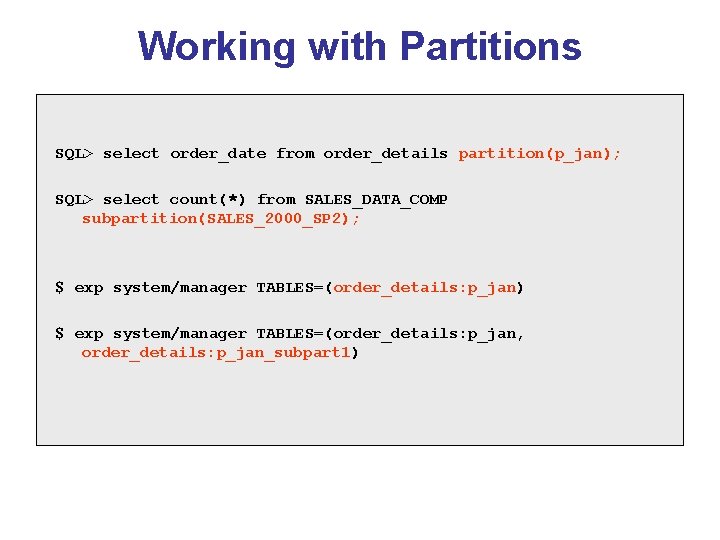 Working with Partitions

SQL> select order_date from order_details partition(p_jan);

SQL> select count(*) from SALES_DATA_COMP
subpartition(SALES_2000_SP2);

$ exp system/manager TABLES=(order_details:p_jan)

$ exp system/manager TABLES=(order_details:p_jan,
order_details:p_jan_subpart1)